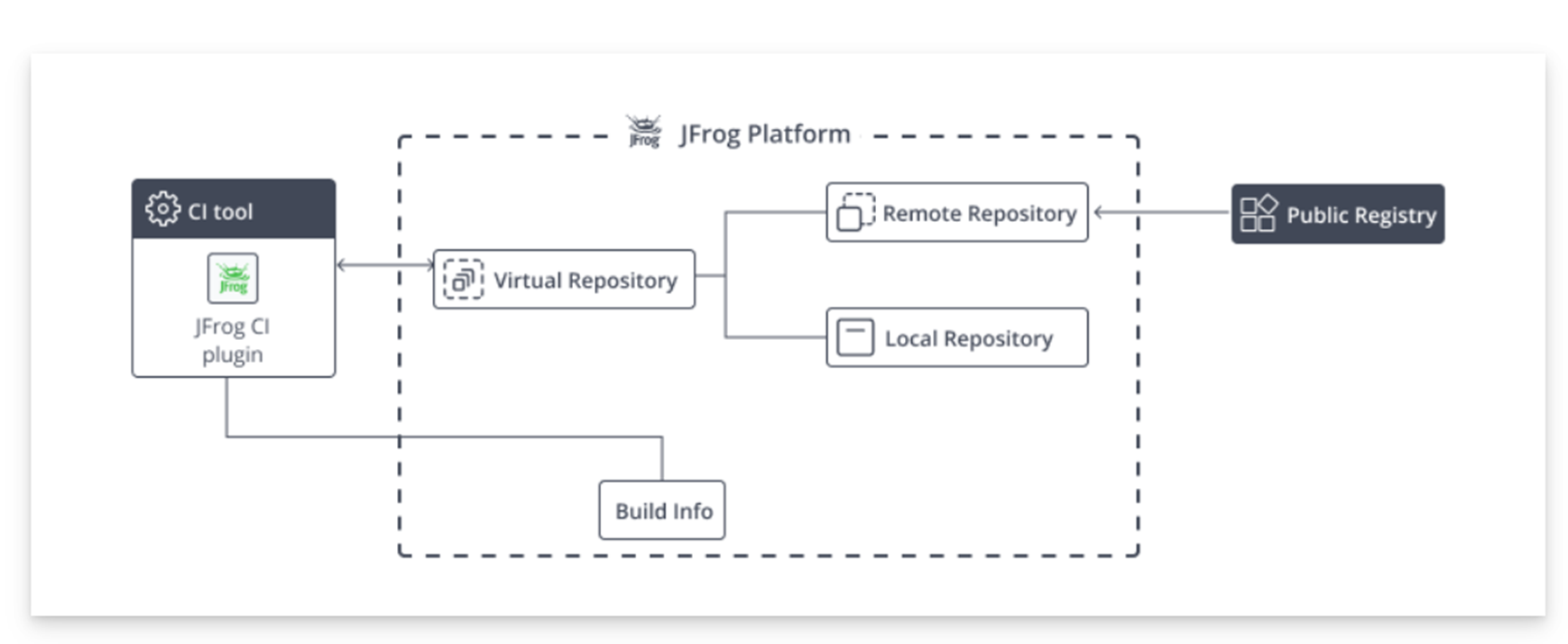 JFrog JFrog Platform

CI tool

JFrog

JFrog CI plugin

Virtual Repository

Remote Repository

Local Repository

Public Registry

Build Info